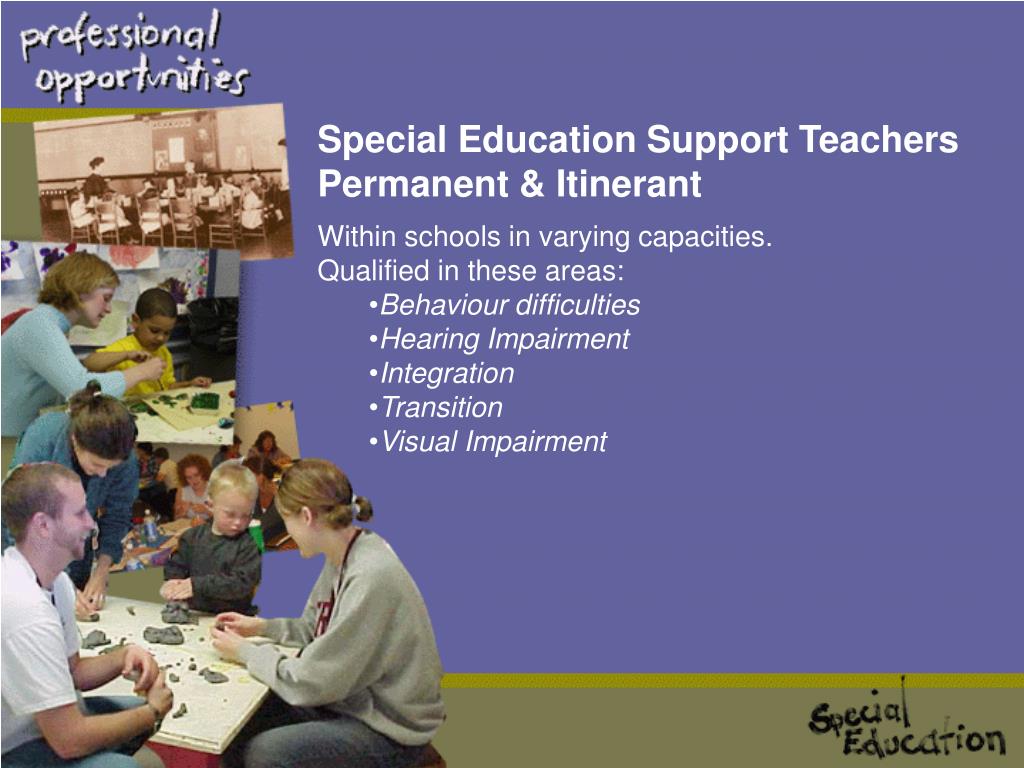 professional opportunities

Special Education Support Teachers Permanent & Itinerant

Within schools in varying capacities.
Qualified in these areas:
•Behaviour difficulties
•Hearing Impairment
•Integration
•Transition
•Visual Impairment

Special Education